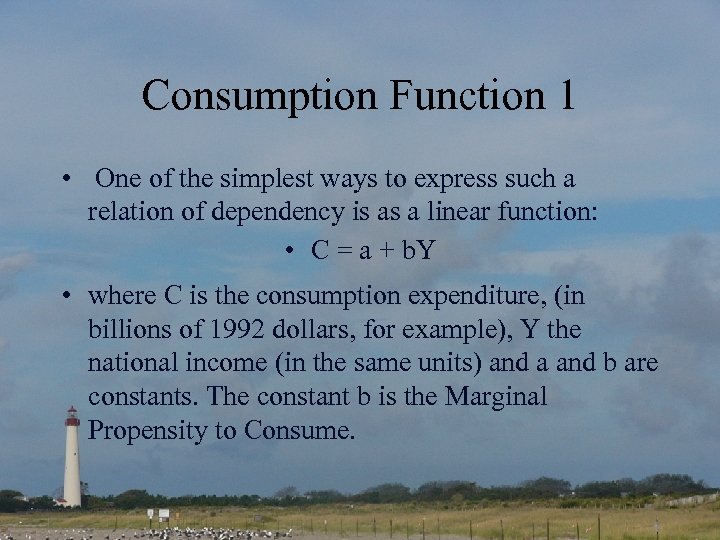 Consumption Function 1

• One of the simplest ways to express such a relation of dependency is as a linear function:

• $C = a + bY$

• where C is the consumption expenditure, (in billions of 1992 dollars, for example), Y the national income (in the same units) and a and b are constants. The constant b is the Marginal Propensity to Consume.